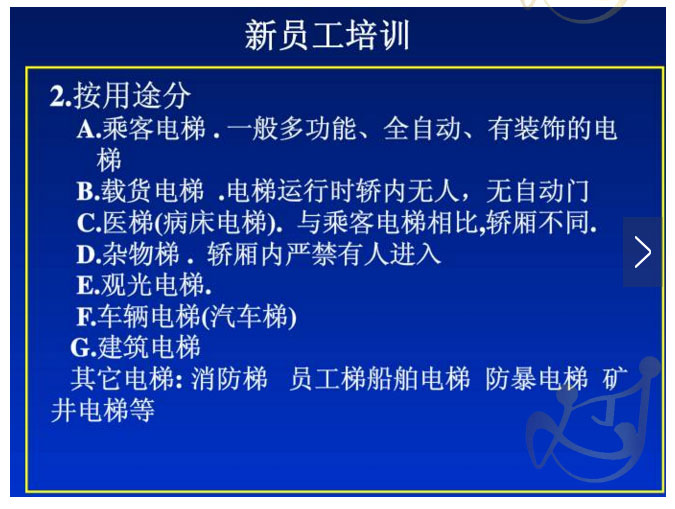 新员工培训

2.按用途分

A.乘客电梯 . 一般多功能、全自动、有装饰的电梯

B.载货电梯 .电梯运行时轿内无人，无自动门

C.医梯(病床电梯). 与乘客电梯相比,轿厢不同.

D.杂物梯 . 轿厢内严禁有人进入

E.观光电梯.

F.车辆电梯(汽车梯)

G.建筑电梯

其它电梯: 消防梯 员工梯船舶电梯 防暴电梯 矿井电梯等